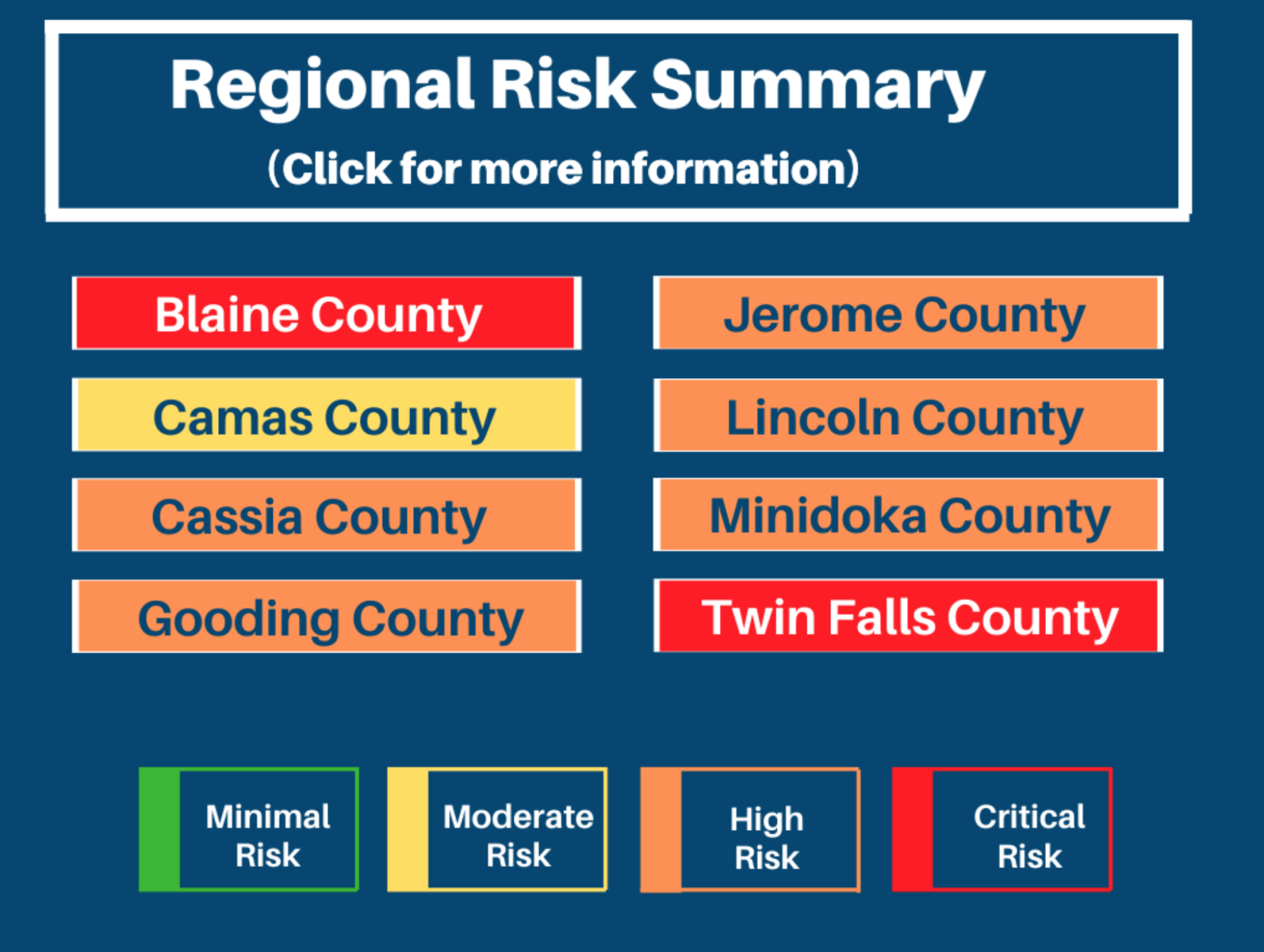 Regional Risk Summary
(Click for more information)

Blaine County

Camas County

Cassia County

Gooding County

Jerome County

Lincoln County

Minidoka County

Twin Falls County

Minimal Risk

Moderate Risk

High Risk

Critical Risk